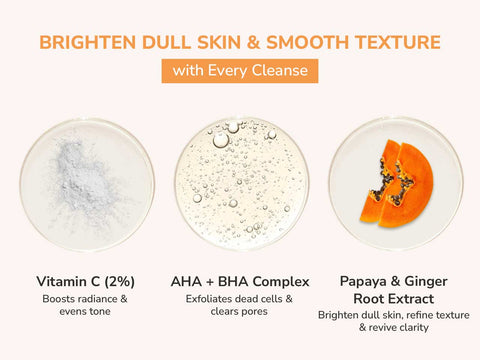 BRIGHTEN DULL SKIN & SMOOTH TEXTURE
with Every Cleanse

Vitamin C (2%)
Boosts radiance & evens tone

AHA + BHA Complex
Exfoliates dead cells & clears pores

Papaya & Ginger Root Extract
Brighten dull skin, refine texture & revive clarity